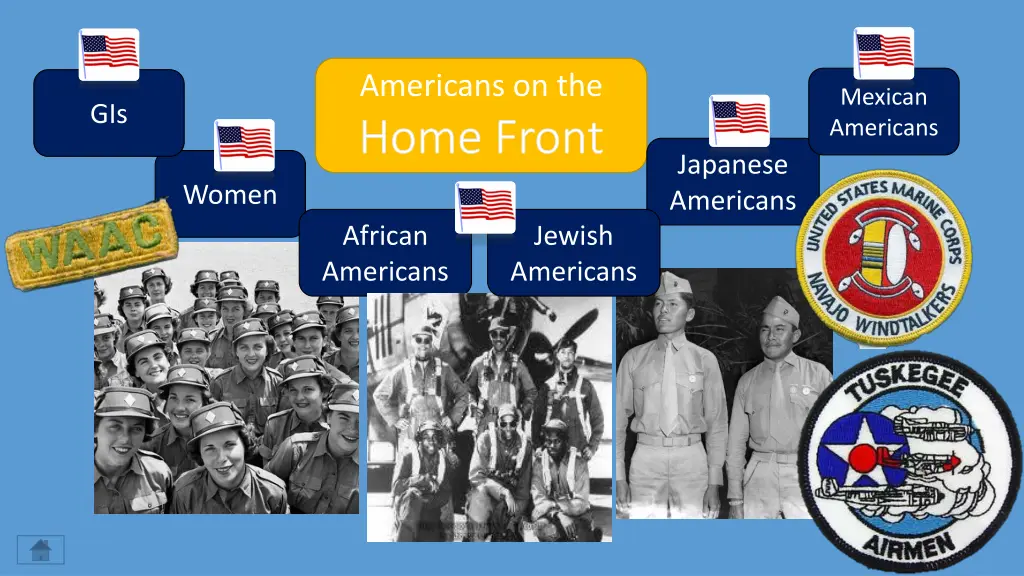 Americans on the Home Front

GIs

Women

African Americans

Jewish Americans

Japanese Americans

Mexican Americans

WAAC

UNITED STATES MARINE CORPS NAVAJO WINDTALKERS

TUSKEGEE AIRMEN